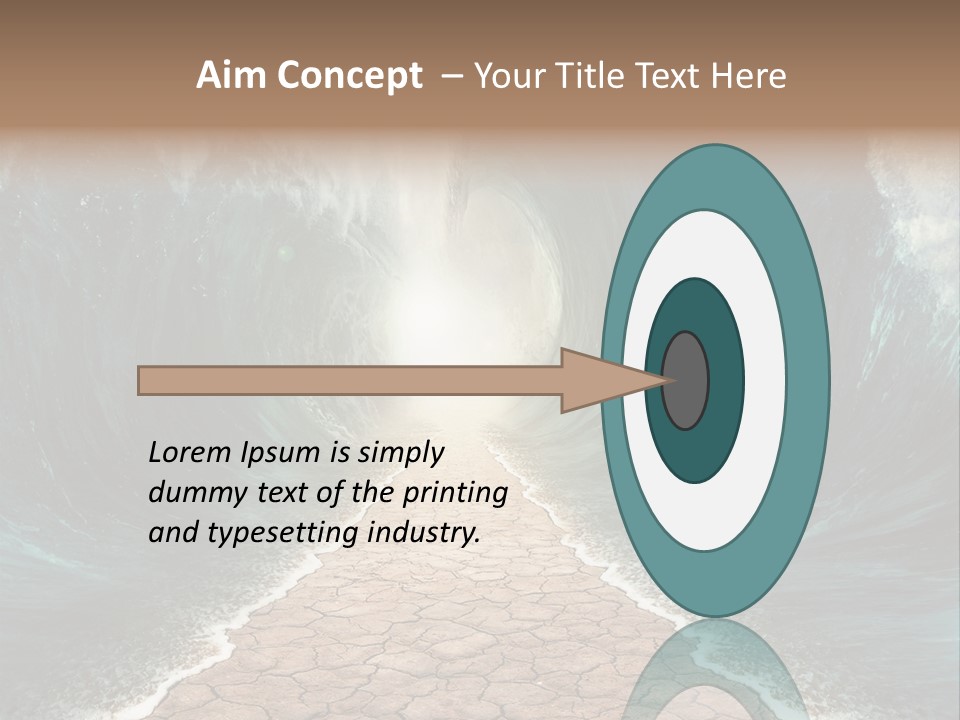 Aim Concept – Your Title Text Here

Lorem Ipsum is simply dummy text of the printing and typesetting industry.